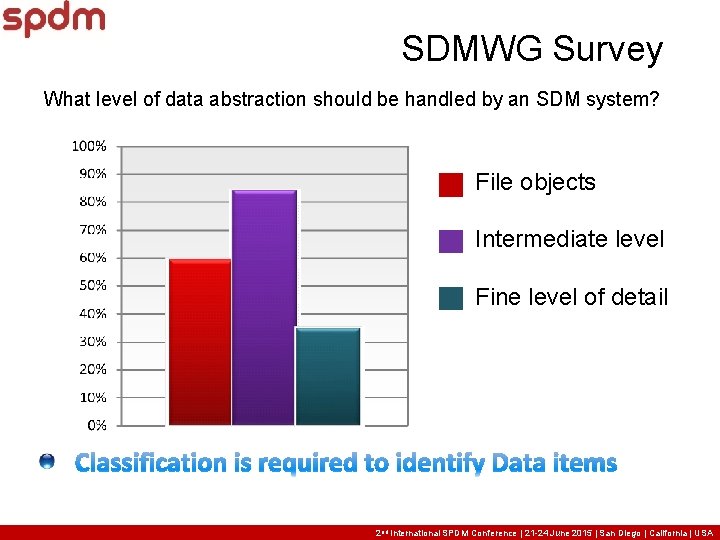 spdm

SDMWG Survey

What level of data abstraction should be handled by an SDM system?

100%
90%
80%
70%
60%
50%
40%
30%
20%
10%
0%

File objects
Intermediate level
Fine level of detail

Classification is required to identify Data items

2nd International SPDM Conference | 21-24 June 2015 | San Diego | California | USA